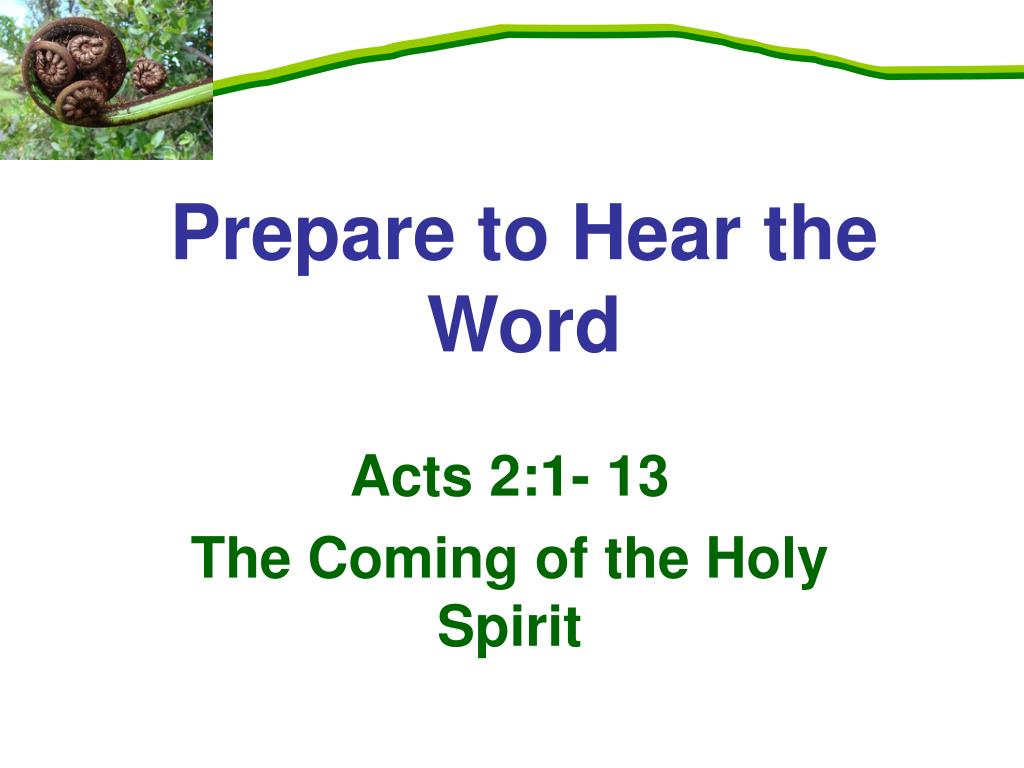 Prepare to Hear the Word

Acts 2:1- 13

The Coming of the Holy Spirit